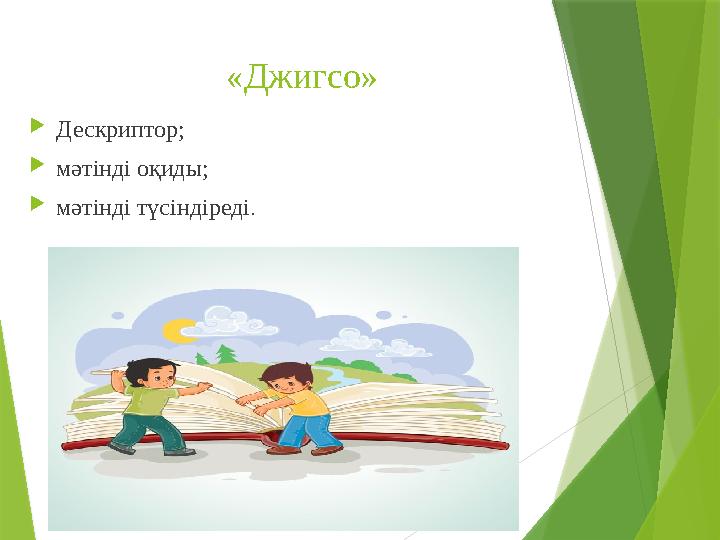 «Джигсо»

Дескриптор;

мәтінді оқиды;

мәтінді түсіндіреді.